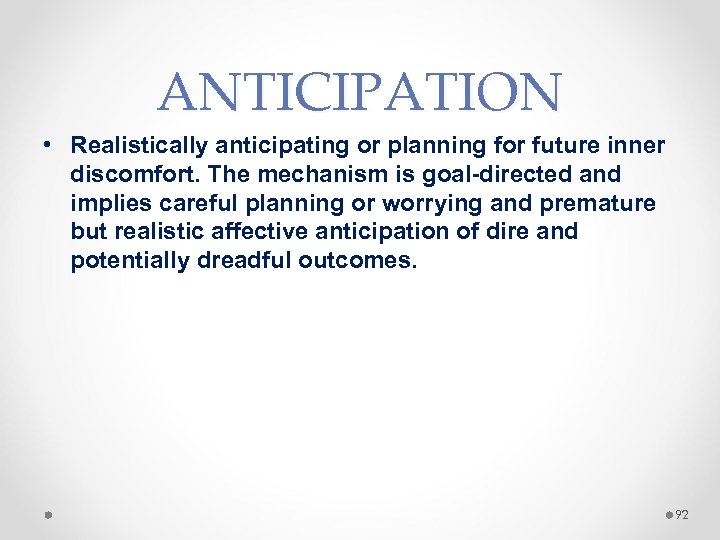 ANTICIPATION

• Realistically anticipating or planning for future inner discomfort. The mechanism is goal-directed and implies careful planning or worrying and premature but realistic affective anticipation of dire and potentially dreadful outcomes.

92